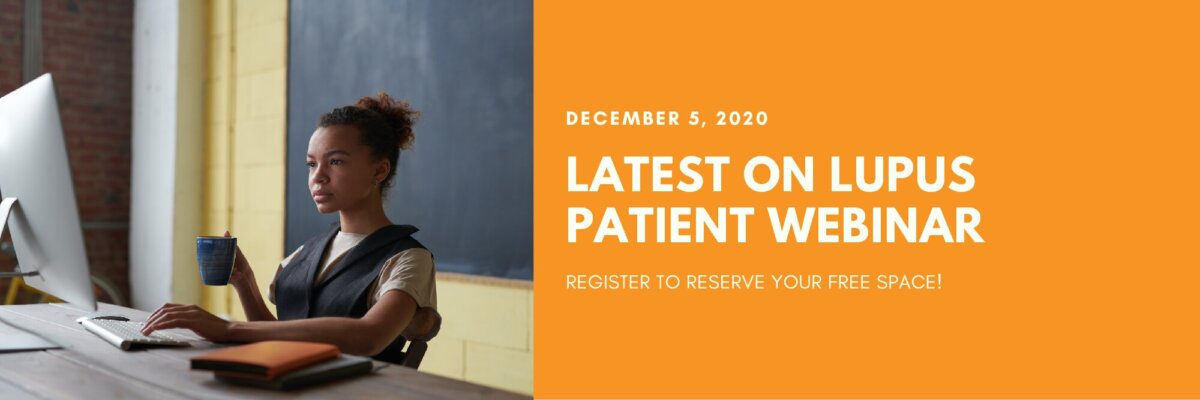 DECEMBER 5, 2020

LATEST ON LUPUS PATIENT WEBINAR

REGISTER TO RESERVE YOUR FREE SPACE!